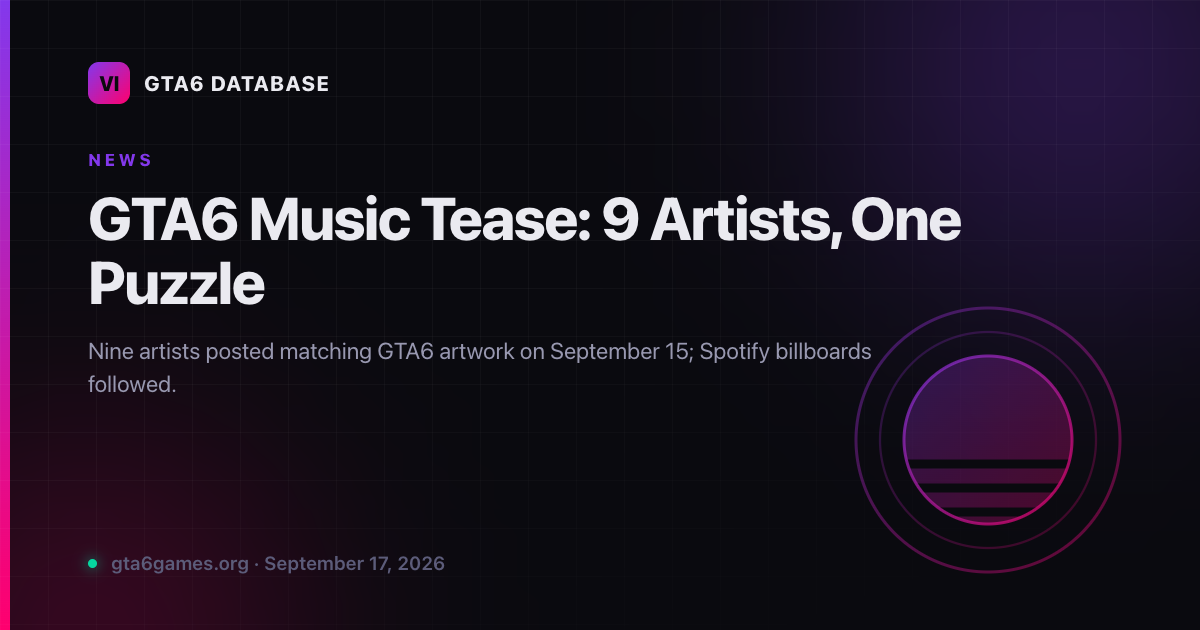 VI GTA6 DATABASE

NEWS

GTA6 Music Tease: 9 Artists, One Puzzle

Nine artists posted matching GTA6 artwork on September 15; Spotify billboards followed.

gta6games.org · September 17, 2026